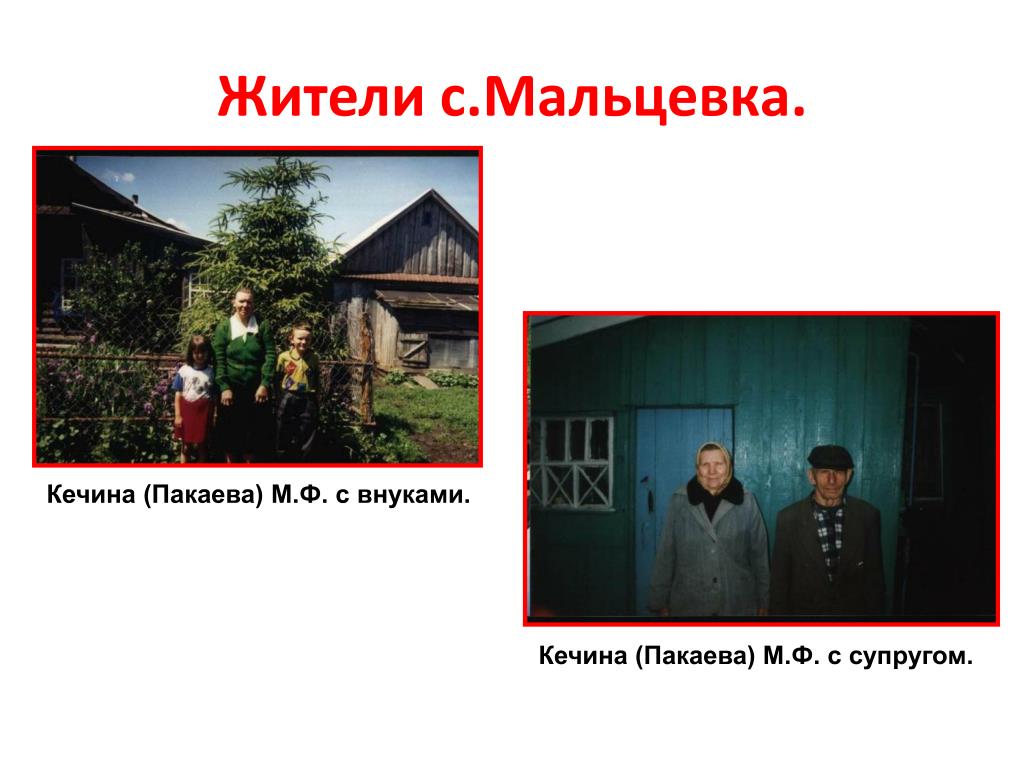 Жители с.Мальцевка.

Кечина (Пакаева) М.Ф. с внуками.

Кечина (Пакаева) М.Ф. с супругом.